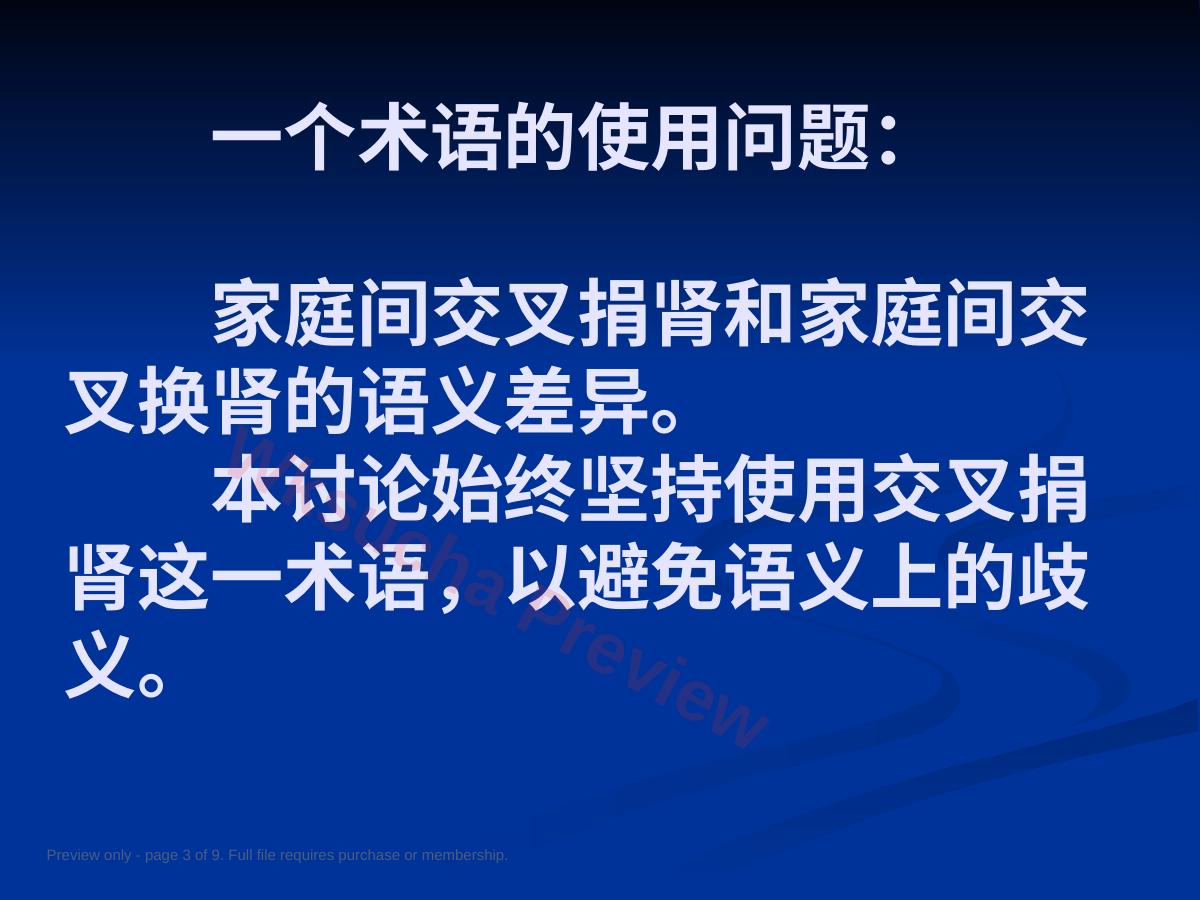 一个术语的使用问题：

家庭间交叉捐肾和家庭间交叉换肾的语义差异。

本讨论始终坚持使用交叉捐肾这一术语，以避免语义上的歧义。

Wisucha Preview

Preview only - page 3 of 9. Full file requires purchase or membership.